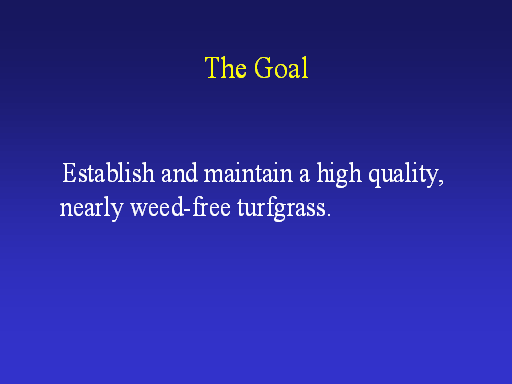 The Goal

Establish and maintain a high quality, nearly weed-free turfgrass.